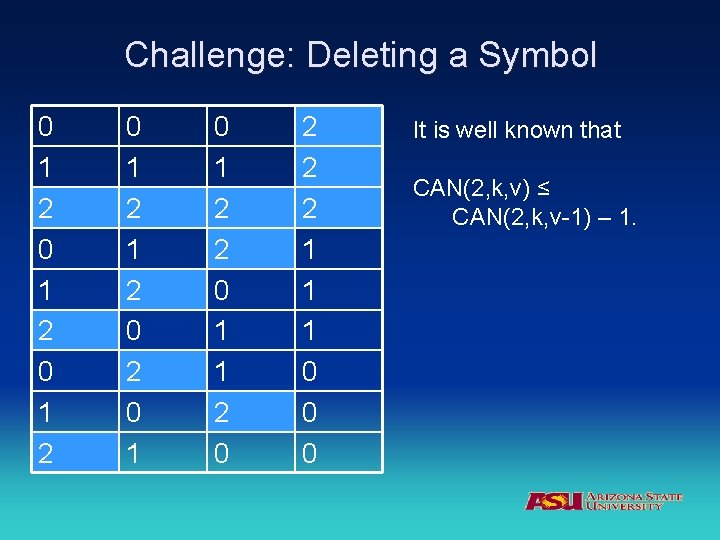 Challenge: Deleting a Symbol

| 0 | 0 | 0 | 2 |
|---|---|---|---|
| 1 | 1 | 1 | 2 |
| 2 | 2 | 2 | 2 |
| 0 | 1 | 2 | 1 |
| 1 | 2 | 0 | 1 |
| 2 | 0 | 1 | 1 |
| 0 | 2 | 1 | 0 |
| 1 | 0 | 2 | 0 |
| 2 | 1 | 0 | 0 |

It is well known that

CAN(2,k,v) ≤ CAN(2,k,v-1) – 1.

ASU ARIZONA STATE UNIVERSITY